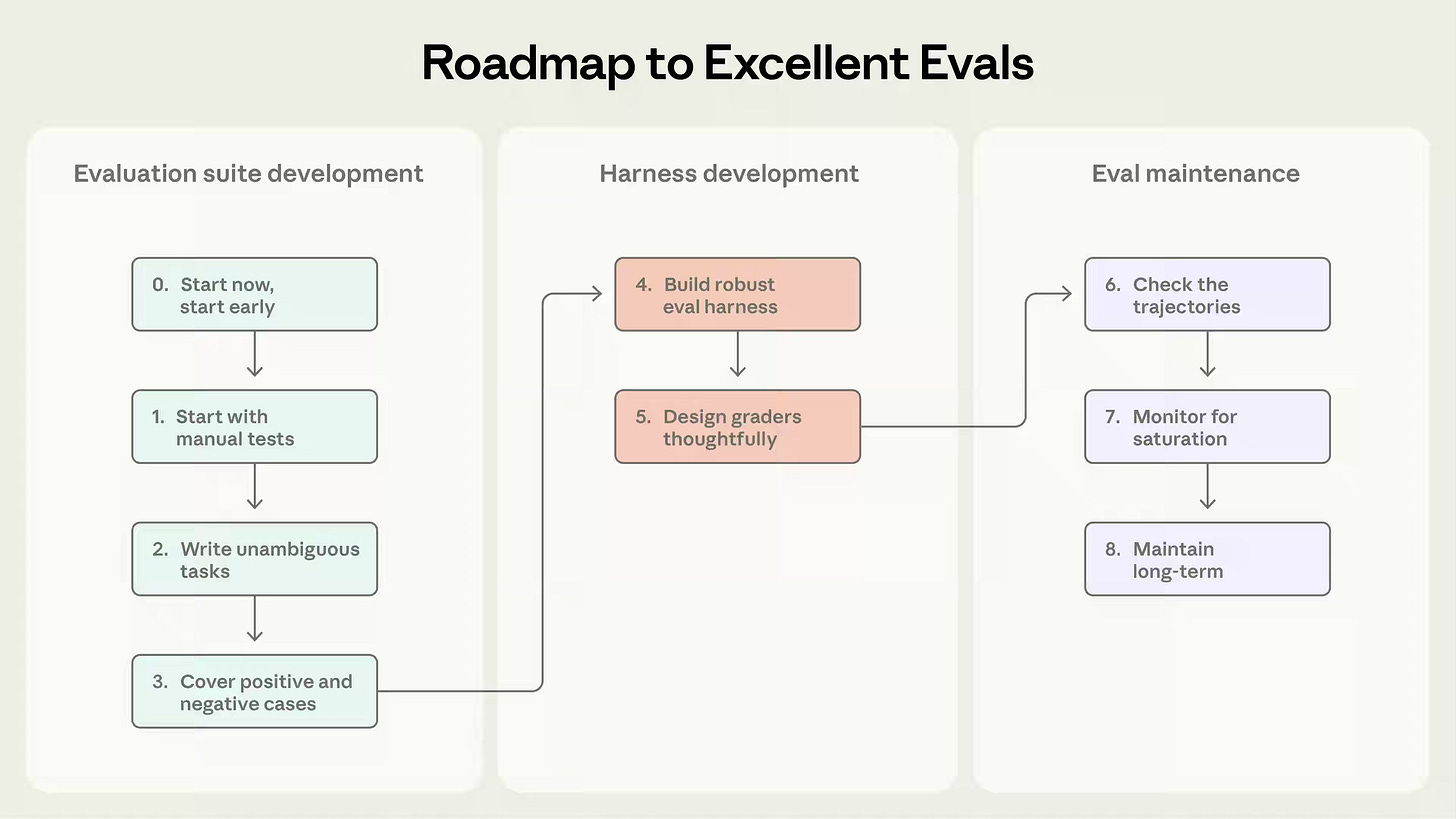 Roadmap to Excellent Evals

Evaluation suite development

0. Start now, start early

1. Start with manual tests

2. Write unambiguous tasks

3. Cover positive and negative cases

Harness development

4. Build robust eval harness

5. Design graders thoughtfully

Eval maintenance

6. Check the trajectories

7. Monitor for saturation

8. Maintain long-term